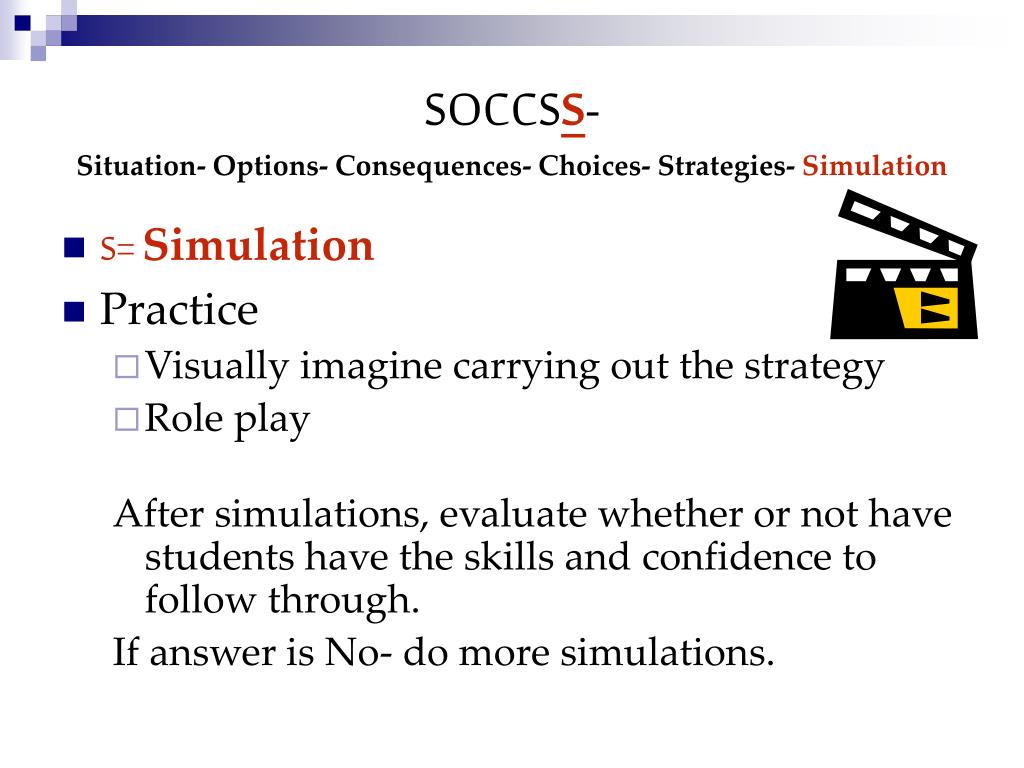 SOCCSS-

Situation- Options- Consequences- Choices- Strategies- Simulation

S= Simulation

Practice

Visually imagine carrying out the strategy

Role play

After simulations, evaluate whether or not have students have the skills and confidence to follow through.

If answer is No- do more simulations.